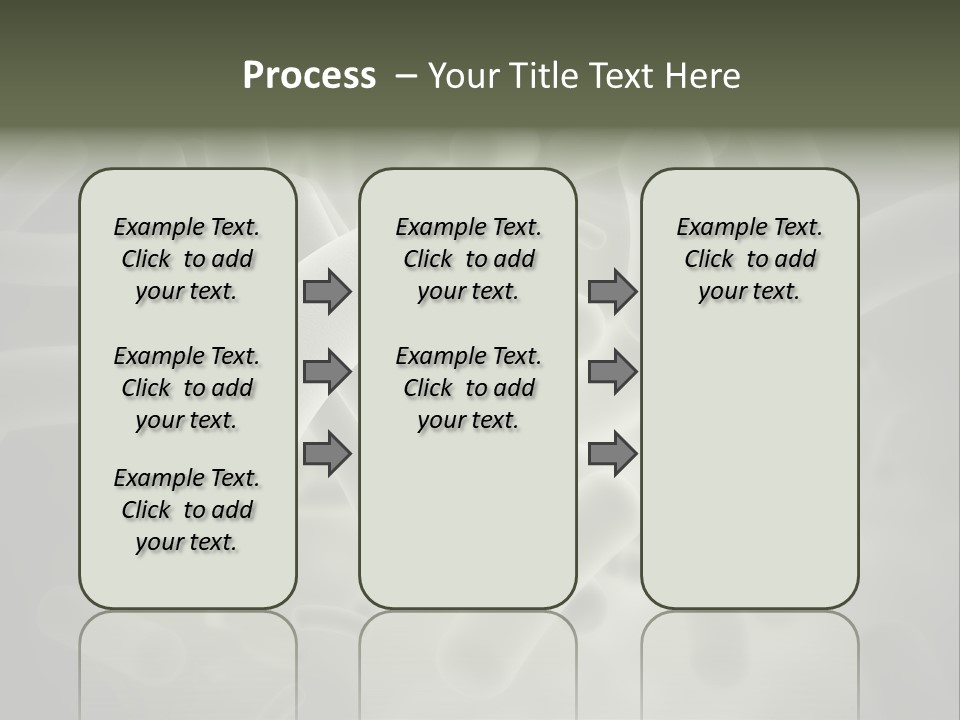 Process – Your Title Text Here

Example Text. Click to add your text.

Example Text. Click to add your text.

Example Text. Click to add your text.

Example Text. Click to add your text.

Example Text. Click to add your text.

Example Text. Click to add your text.